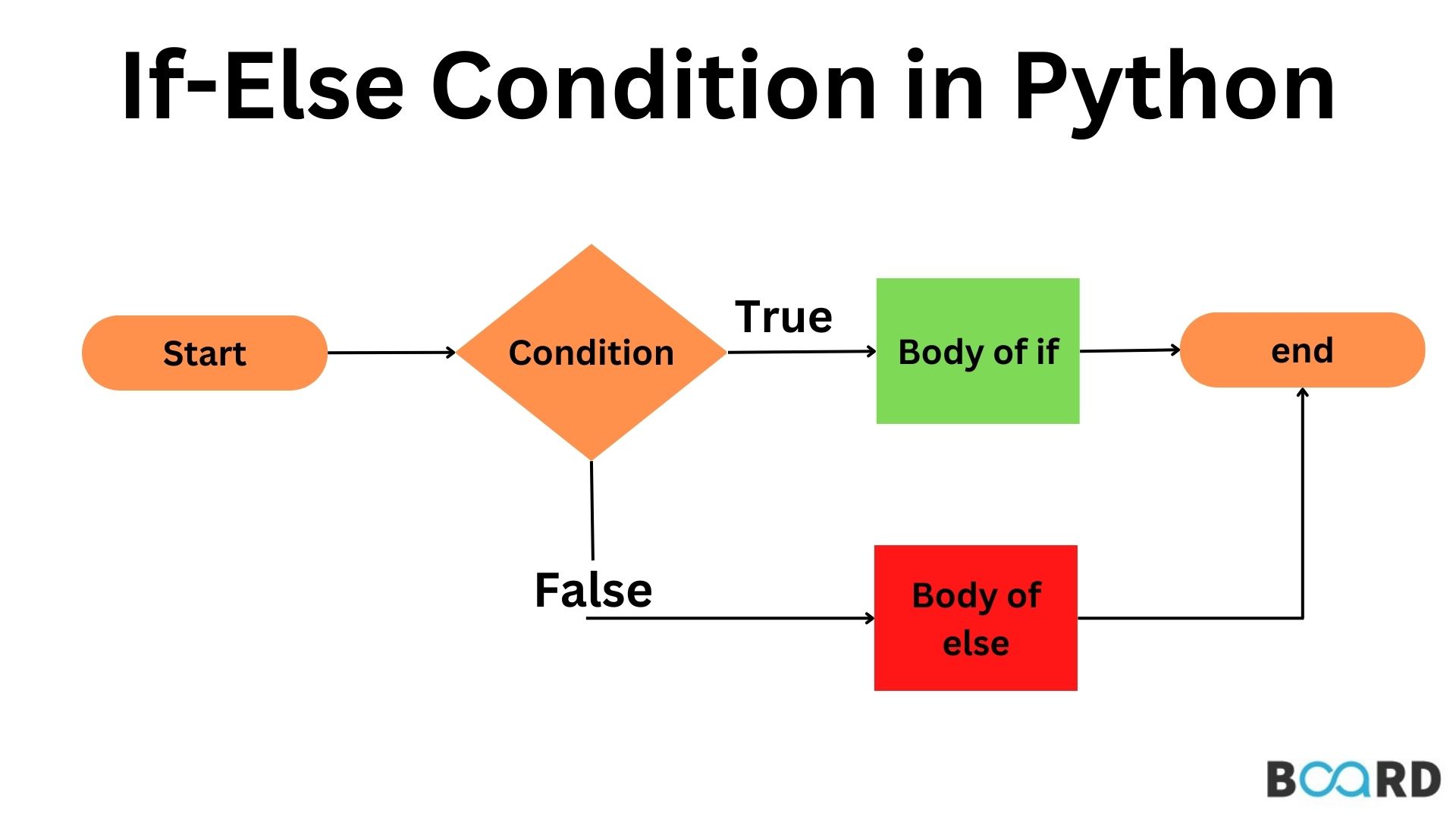 If-Else Condition in Python

Start

Condition

True

Body of if

end

False

Body of else

BOARD